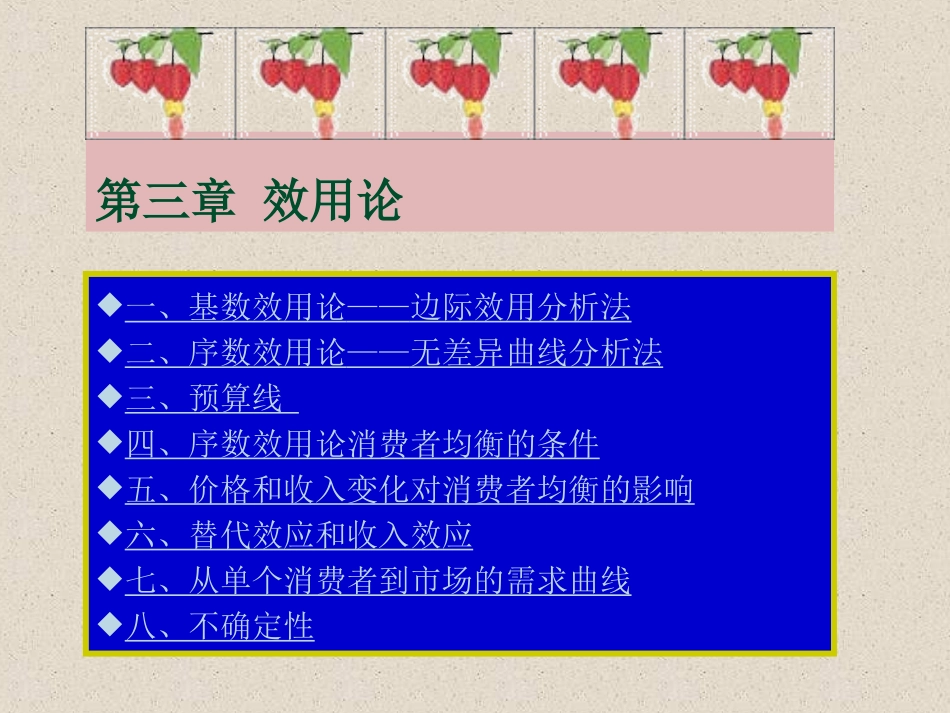 第三章 效用论

◆一、基数效用论——边际效用分析法
◆二、序数效用论——无差异曲线分析法
◆三、预算线
◆四、序数效用论消费者均衡的条件
◆五、价格和收入变化对消费者均衡的影响
◆六、替代效应和收入效应
◆七、从单个消费者到市场的需求曲线
◆八、不确定性